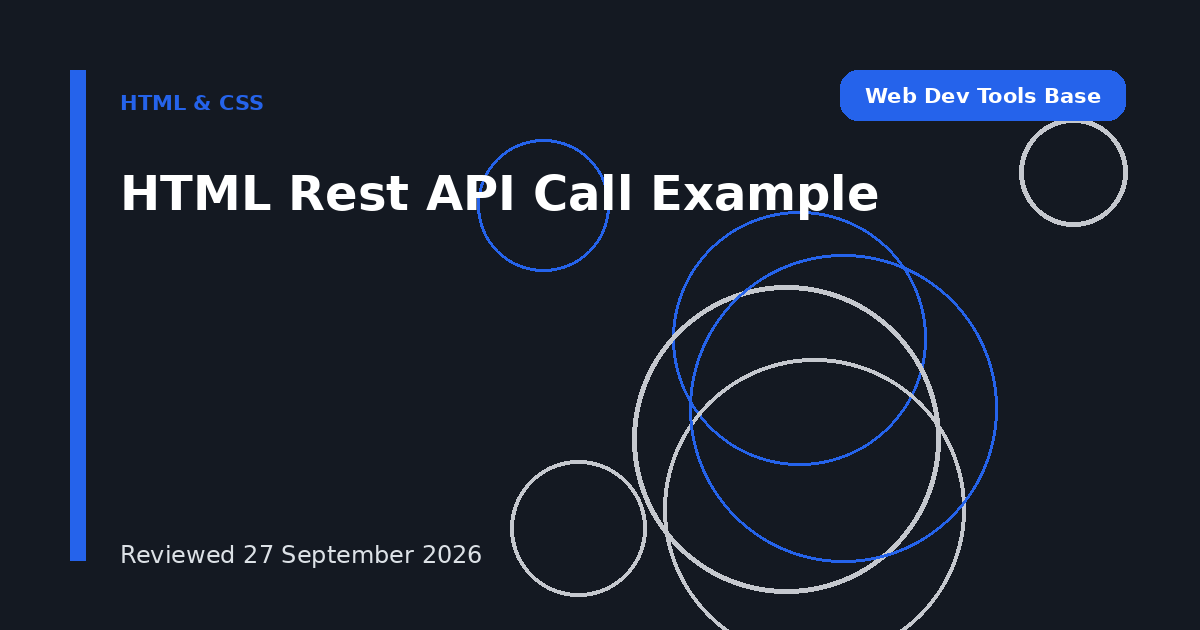 HTML & CSS

Web Dev Tools Base

HTML Rest API Call Example

Reviewed 27 September 2026